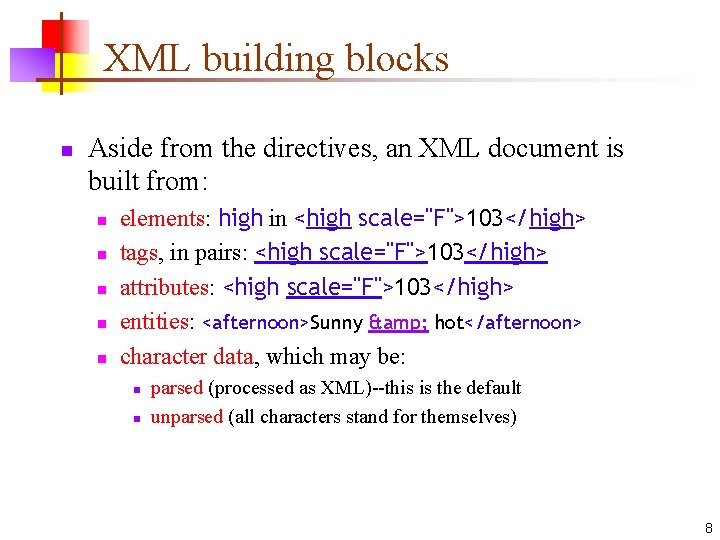 XML building blocks

Aside from the directives, an XML document is built from:

elements: high in <high scale="F">103</high>

tags, in pairs: <high scale="F">103</high>

attributes: <high scale="F">103</high>

entities: <afternoon>Sunny &amp; hot</afternoon>

character data, which may be:

parsed (processed as XML)--this is the default

unparsed (all characters stand for themselves)

8